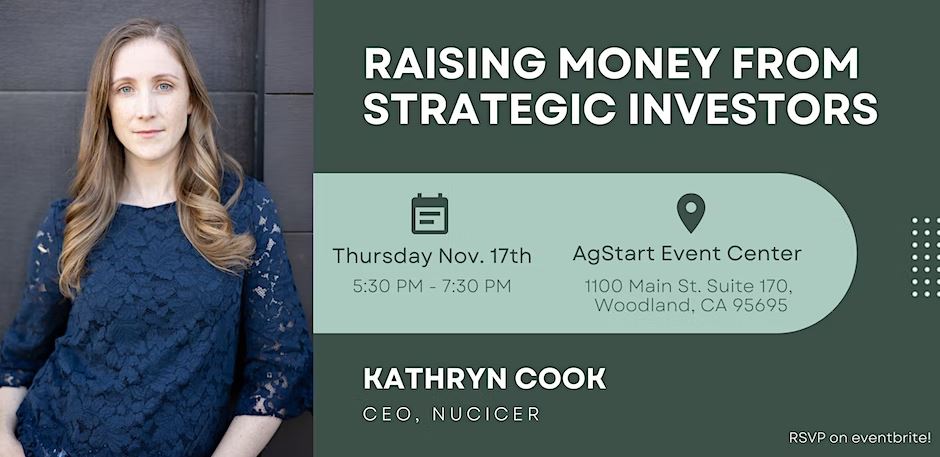 RAISING MONEY FROM STRATEGIC INVESTORS

Thursday Nov. 17th
5:30 PM - 7:30 PM

AgStart Event Center
1100 Main St. Suite 170, Woodland, CA 95695

KATHRYN COOK
CEO, NUCICER

RSVP on eventbrite!